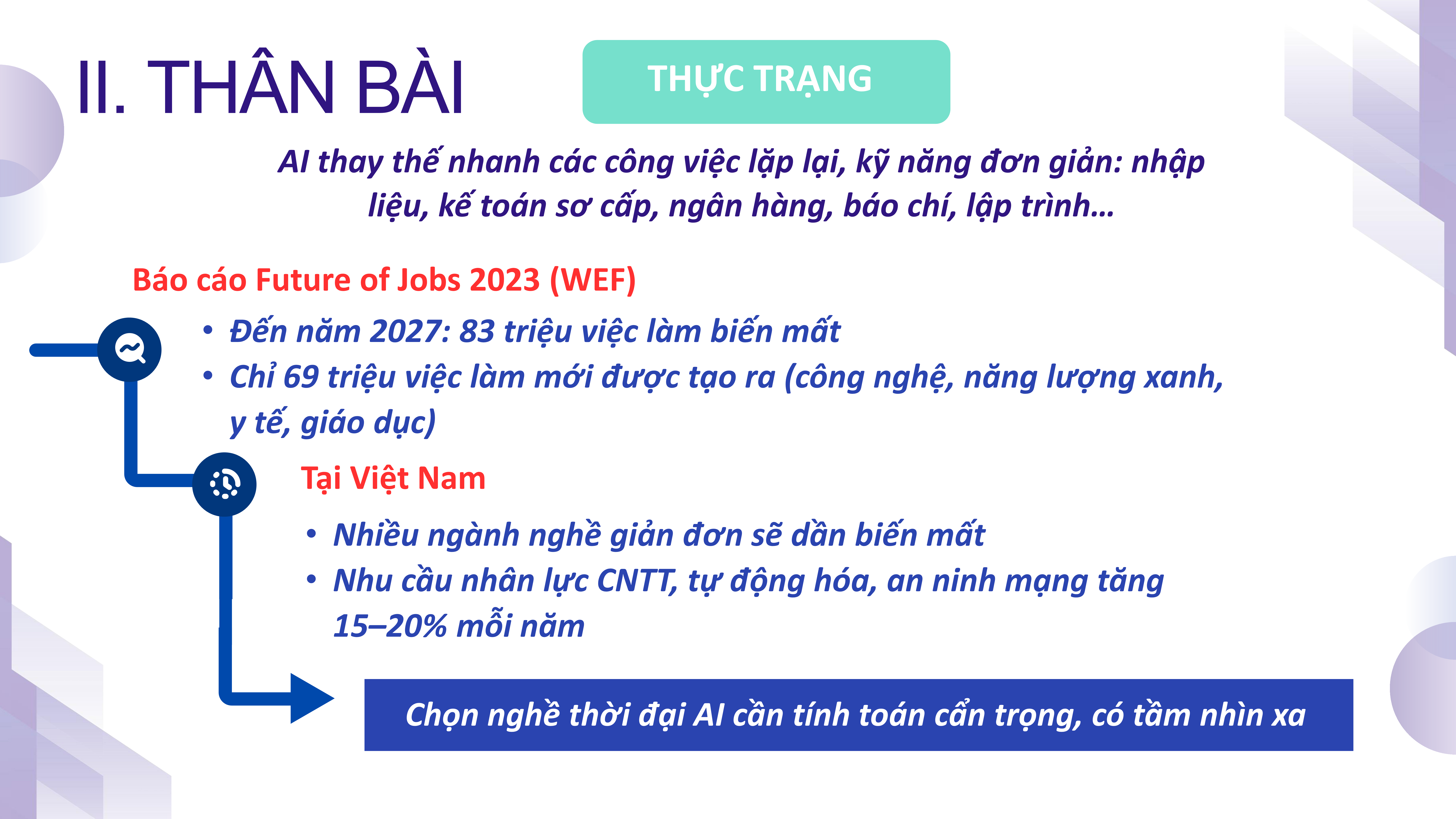 II. THÂN BÀI

THỰC TRẠNG

AI thay thế nhanh các công việc lặp lại, kỹ năng đơn giản: nhập liệu, kế toán sơ cấp, ngân hàng, báo chí, lập trình…

Báo cáo Future of Jobs 2023 (WEF)

• Đến năm 2027: 83 triệu việc làm biến mất
• Chỉ 69 triệu việc làm mới được tạo ra (công nghệ, năng lượng xanh, y tế, giáo dục)

Tại Việt Nam

• Nhiều ngành nghề giản đơn sẽ dần biến mất
• Nhu cầu nhân lực CNTT, tự động hóa, an ninh mạng tăng 15–20% mỗi năm

Chọn nghề thời đại AI cần tính toán cẩn trọng, có tầm nhìn xa